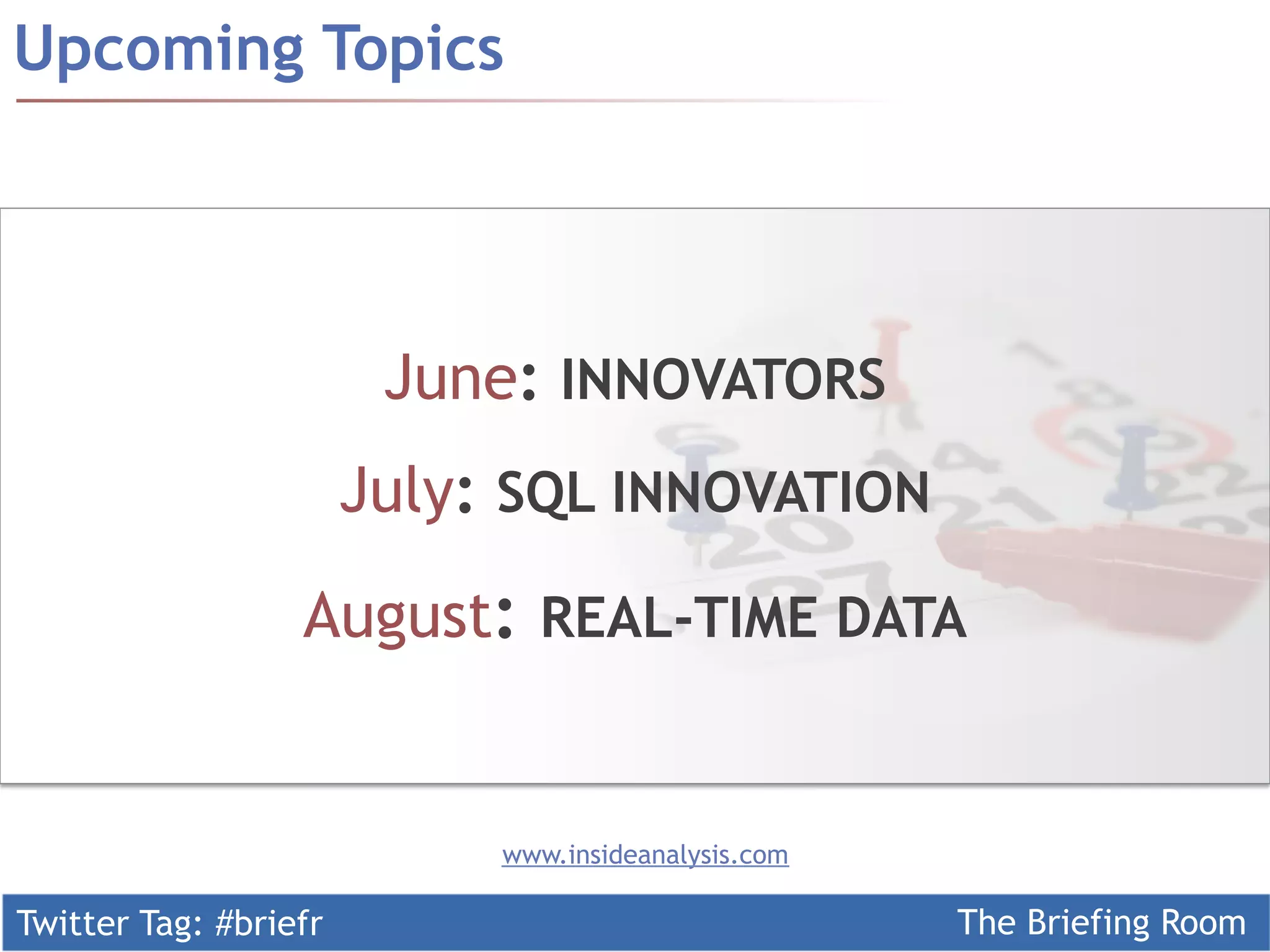 Upcoming Topics

June: INNOVATORS

July: SQL INNOVATION

August: REAL-TIME DATA

www.insideanalysis.com

Twitter Tag: #briefr

The Briefing Room